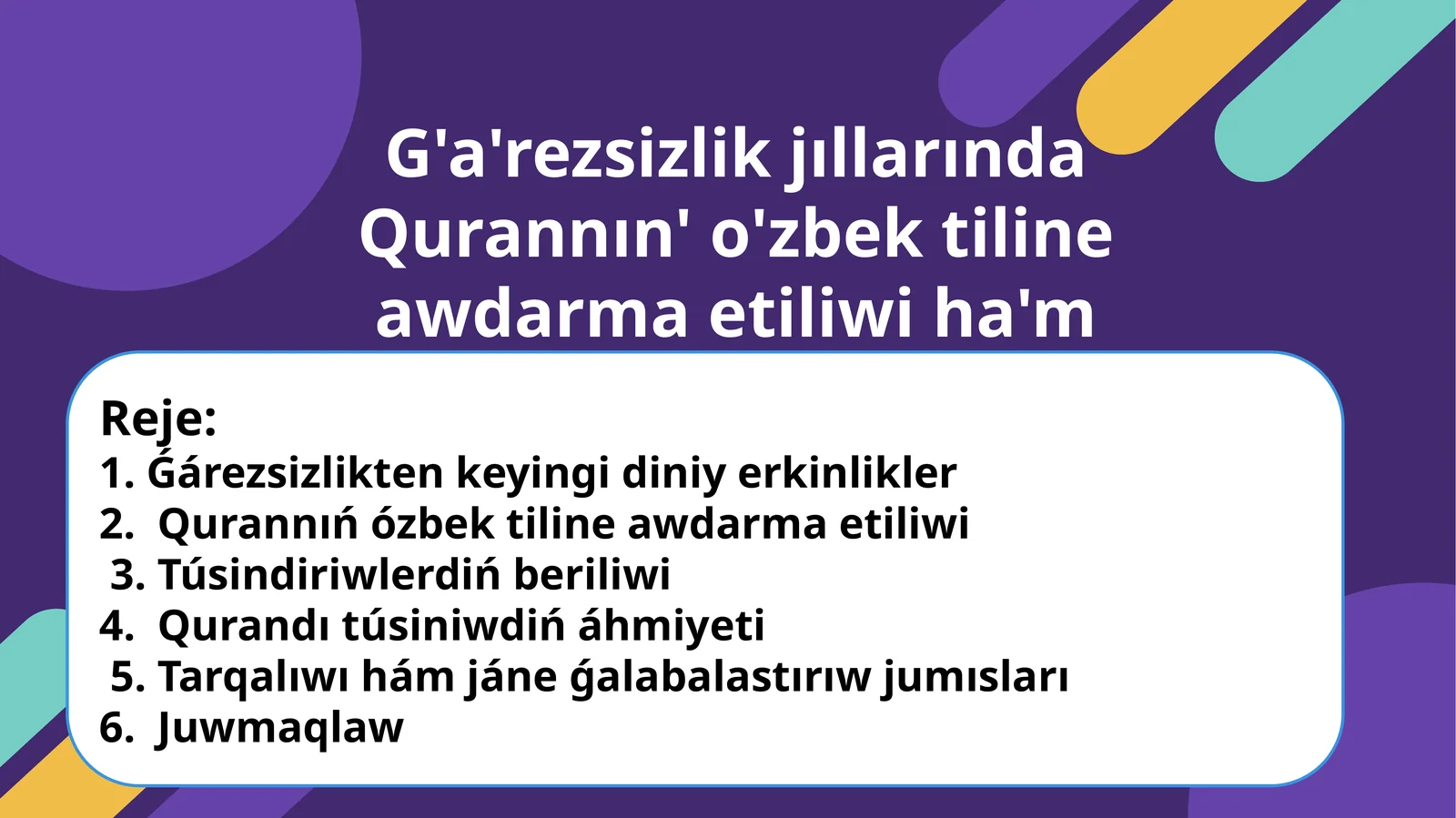 G'a'rezsizlik jıllarında Qurannın' o'zbek tiline awdarma etiliwi ha'm

Reje:
1. Ǵárezsizlikten keyingi diniy erkinlikler
2. Qurannıń ózbek tiline awdarma etiliwi
3. Túsindiriwlerdiń beriliwi
4. Qurandı túsiniwdiń áhmiyeti
5. Tarqalıwı hám jáne ǵalabalastırıw jumısları
6. Juwmaqlaw